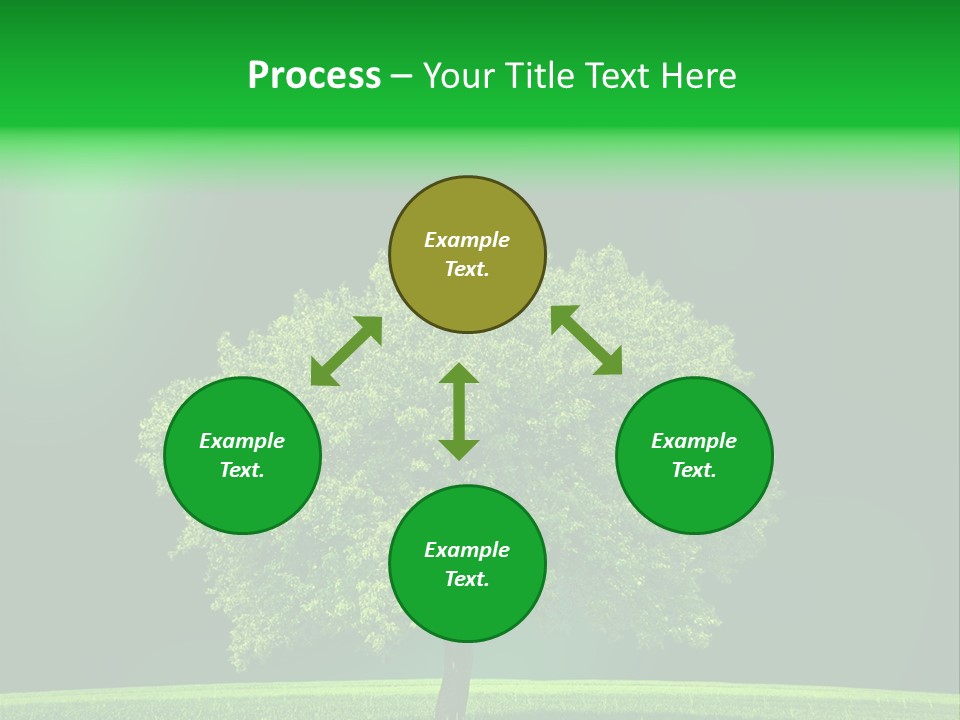 Process – Your Title Text Here

Example Text.

Example Text.

Example Text.

Example Text.